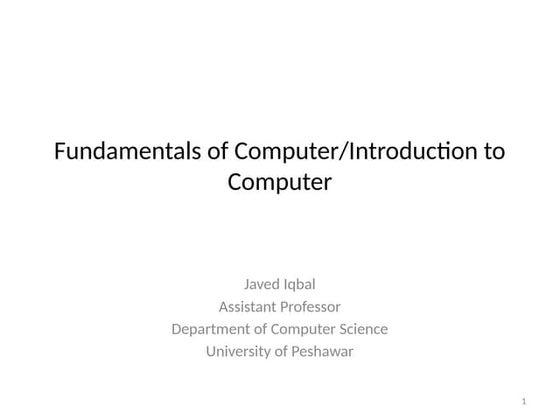 Fundamentals of Computer/Introduction to Computer

Javed Iqbal
Assistant Professor
Department of Computer Science
University of Peshawar

1